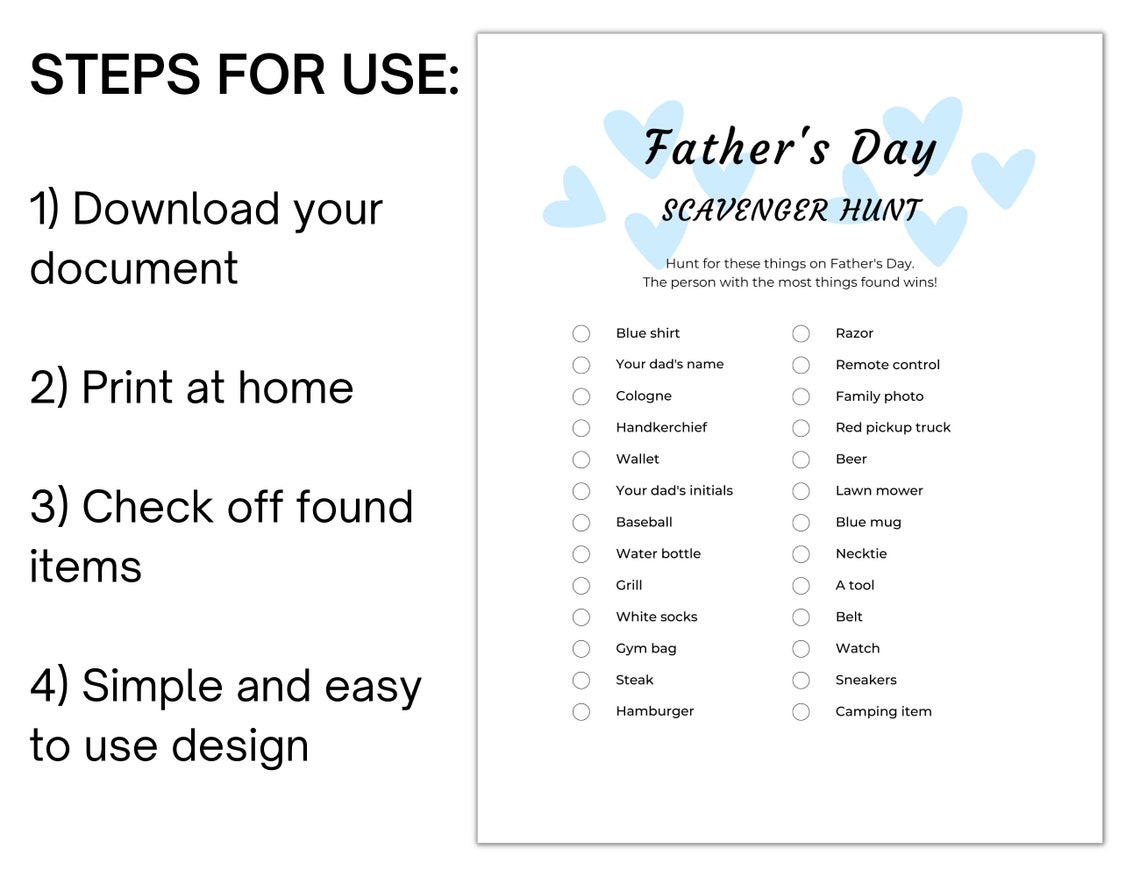 STEPS FOR USE:

1) Download your document

2) Print at home

3) Check off found items

4) Simple and easy to use design

Father's Day
SCAVENGER HUNT

Hunt for these things on Father's Day.
The person with the most things found wins!

Blue shirt
Your dad's name
Cologne
Handkerchief
Wallet
Your dad's initials
Baseball
Water bottle
Grill
White socks
Gym bag
Steak
Hamburger

Razor
Remote control
Family photo
Red pickup truck
Beer
Lawn mower
Blue mug
Necktie
A tool
Belt
Watch
Sneakers
Camping item